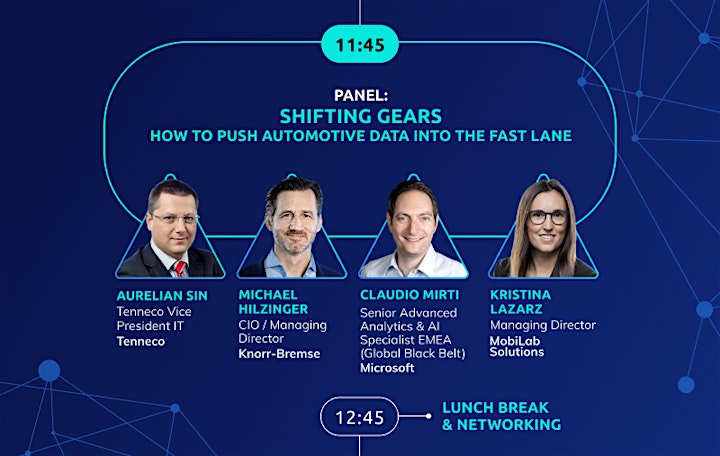 11:45

PANEL:
SHIFTING GEARS
HOW TO PUSH AUTOMOTIVE DATA INTO THE FAST LANE

AURELIAN SIN
Tenneco Vice President IT
Tenneco

MICHAEL HILZINGER
CIO / Managing Director
Knorr-Bremse

CLAUDIO MIRTI
Senior Advanced Analytics & AI Specialist EMEA (Global Black Belt)
Microsoft

KRISTINA LAZARZ
Managing Director
MobiLab Solutions

12:45
LUNCH BREAK & NETWORKING